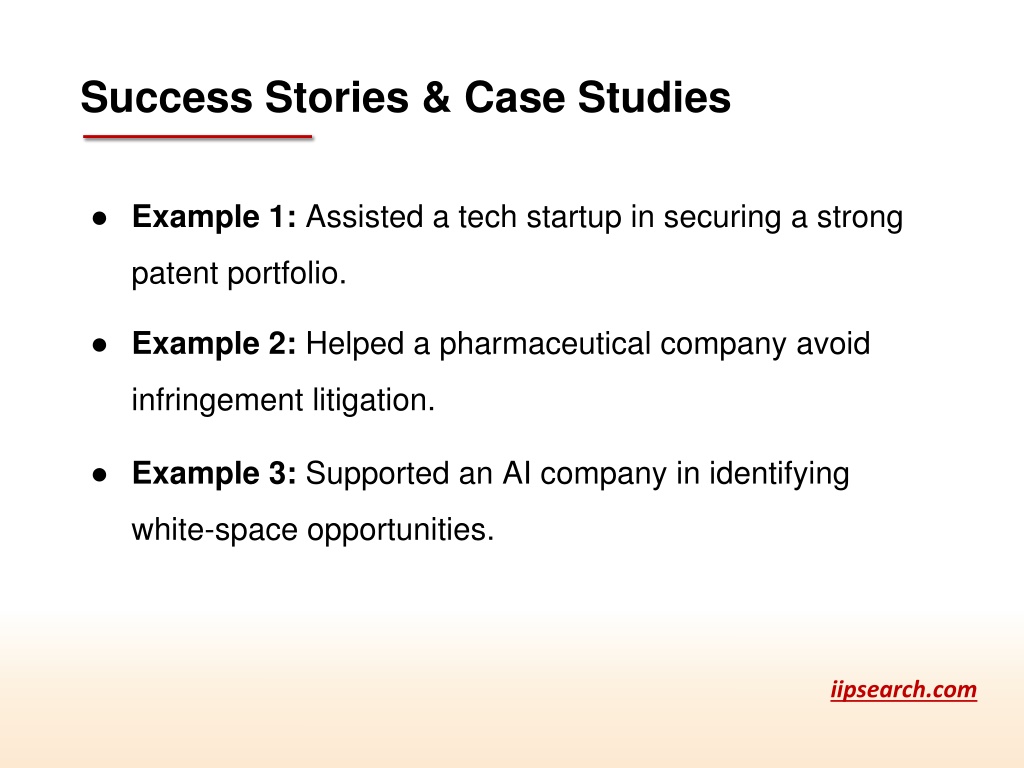 Success Stories & Case Studies

● Example 1: Assisted a tech startup in securing a strong patent portfolio.

● Example 2: Helped a pharmaceutical company avoid infringement litigation.

● Example 3: Supported an AI company in identifying white-space opportunities.

iipsearch.com